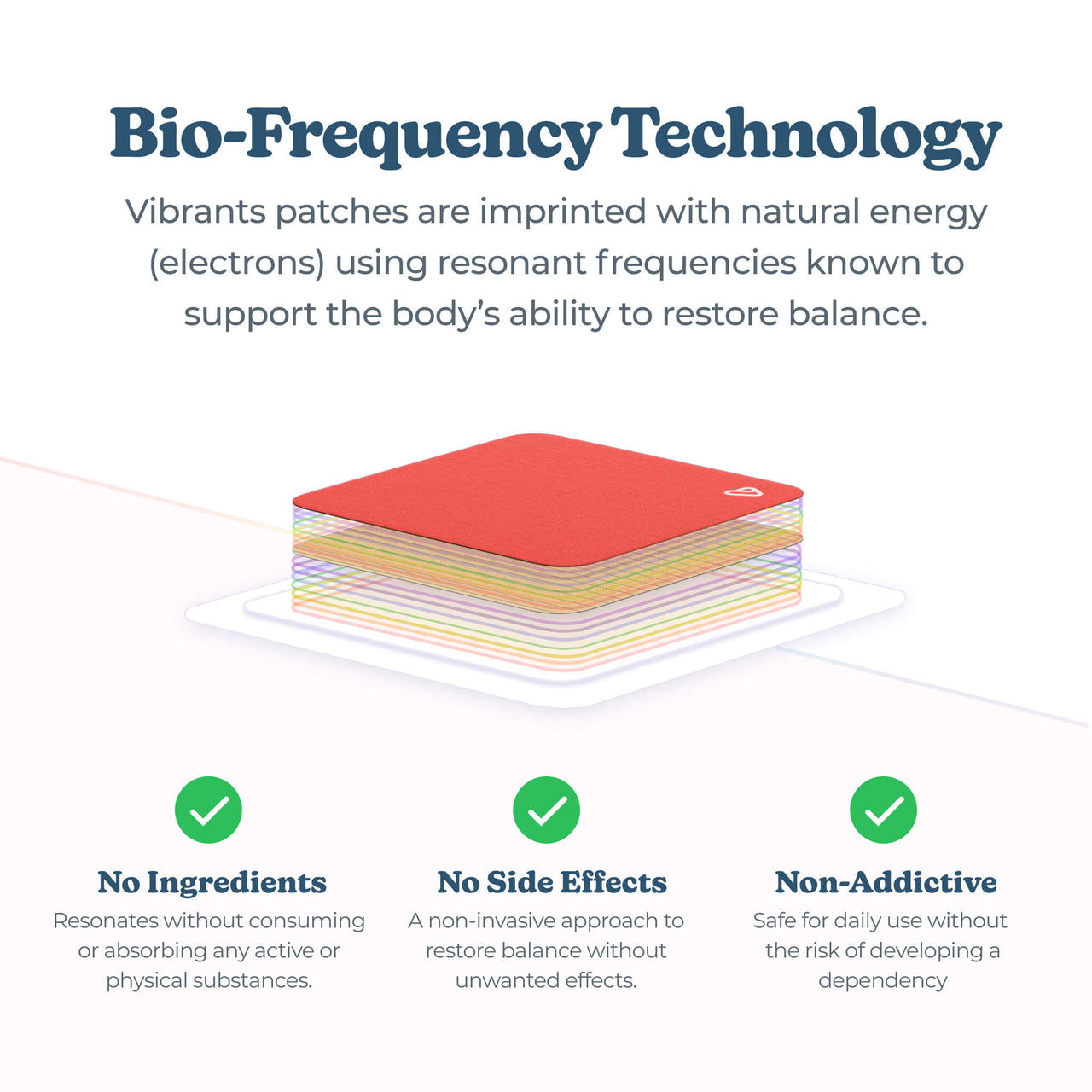 Bio-Frequency Technology

Vibrants patches are imprinted with natural energy (electrons) using resonant frequencies known to support the body's ability to restore balance.

No Ingredients
Resonates without consuming or absorbing any active or physical substances.

No Side Effects
A non-invasive approach to restore balance without unwanted effects.

Non-Addictive
Safe for daily use without the risk of developing a dependency